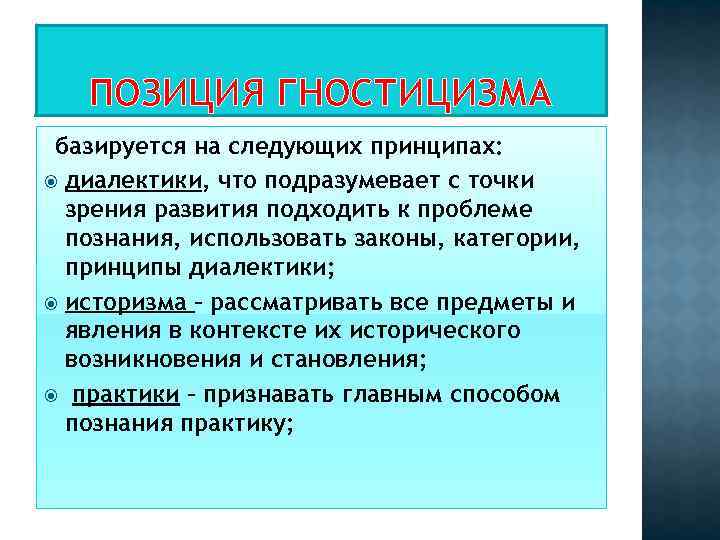 ПОЗИЦИЯ ГНОСТИЦИЗМА

базируется на следующих принципах:

диалектики, что подразумевает с точки зрения развития подходить к проблеме познания, использовать законы, категории, принципы диалектики;

историзма – рассматривать все предметы и явления в контексте их исторического возникновения и становления;

практики – признавать главным способом познания практику;